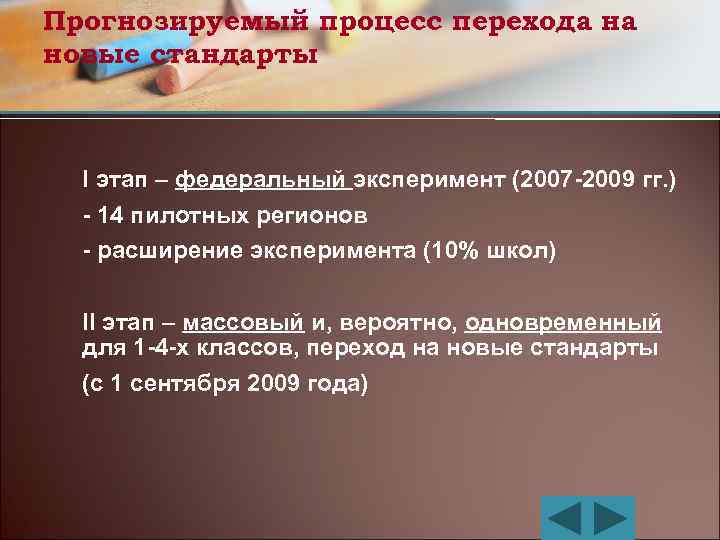 Прогнозируемый процесс перехода на новые стандарты

I этап – федеральный эксперимент (2007-2009 гг.)

- 14 пилотных регионов

- расширение эксперимента (10% школ)

II этап – массовый и, вероятно, одновременный для 1-4-х классов, переход на новые стандарты

(с 1 сентября 2009 года)